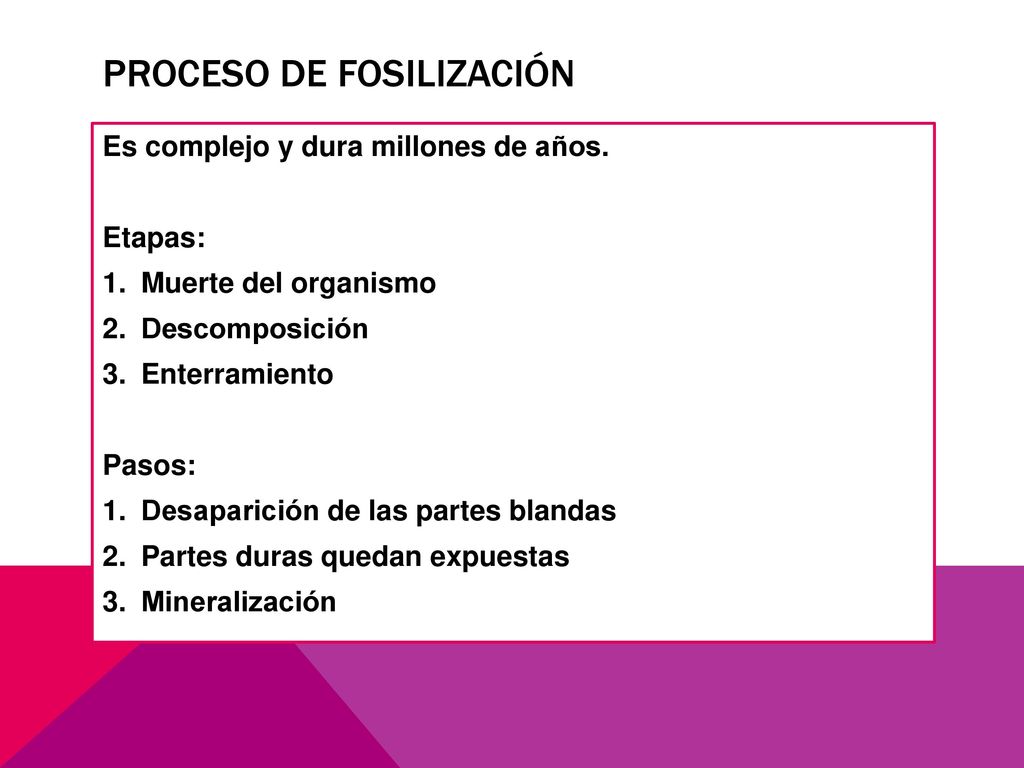 PROCESO DE FOSILIZACIÓN

Es complejo y dura millones de años.

Etapas:
1. Muerte del organismo
2. Descomposición
3. Enterramiento

Pasos:
1. Desaparición de las partes blandas
2. Partes duras quedan expuestas
3. Mineralización